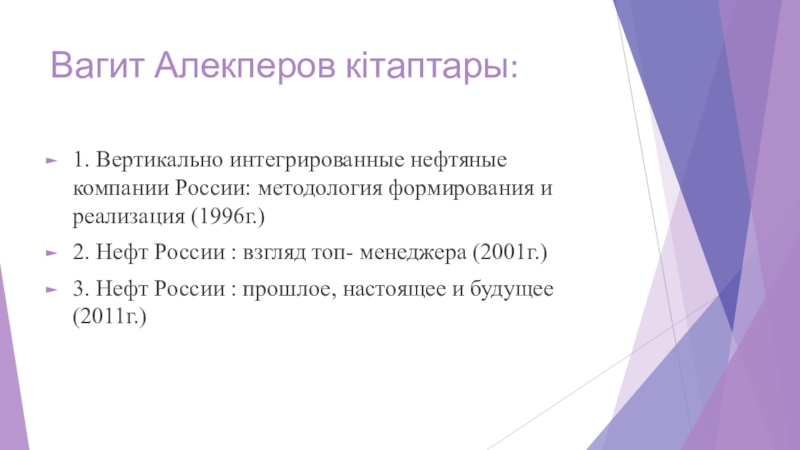 Вагит Алекперов кітаптары:

1. Вертикально интегрированные нефтяные компании России: методология формирования и реализация (1996г.)

2. Нефт России : взгляд топ- менеджера (2001г.)

3. Нефт России : прошлое, настоящее и будущее (2011г.)